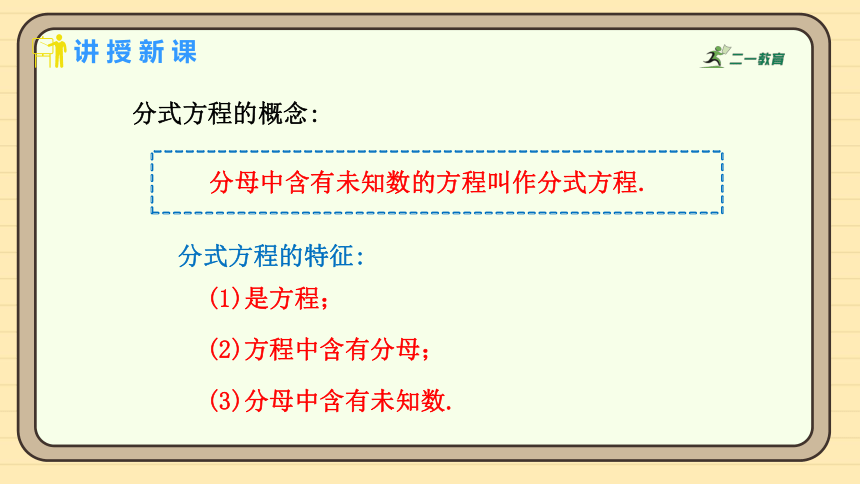 讲授新课

二一教育

分式方程的概念:

分母中含有未知数的方程叫作分式方程.

分式方程的特征:

(1)是方程;

(2)方程中含有分母;

(3)分母中含有未知数.